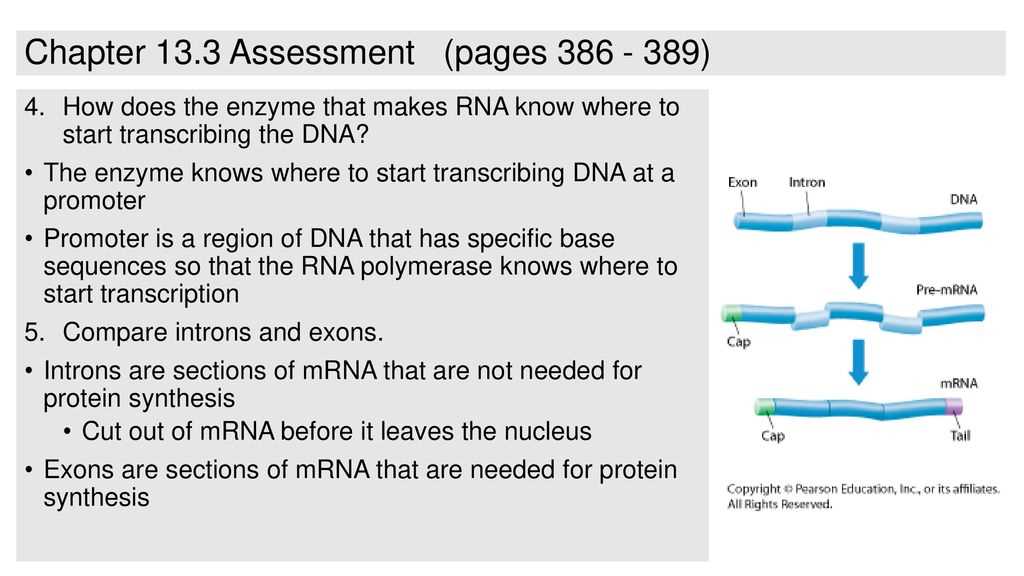 Chapter 13.3 Assessment (pages 386 - 389)

4. How does the enzyme that makes RNA know where to start transcribing the DNA?

• The enzyme knows where to start transcribing DNA at a promoter

• Promoter is a region of DNA that has specific base sequences so that the RNA polymerase knows where to start transcription

5. Compare introns and exons.

• Introns are sections of mRNA that are not needed for protein synthesis

• Cut out of mRNA before it leaves the nucleus

• Exons are sections of mRNA that are needed for protein synthesis

Exon
Intron
DNA
Pre-mRNA
Cap
mRNA
Cap
Tail

Copyright © Pearson Education, Inc., or its affiliates. All Rights Reserved.